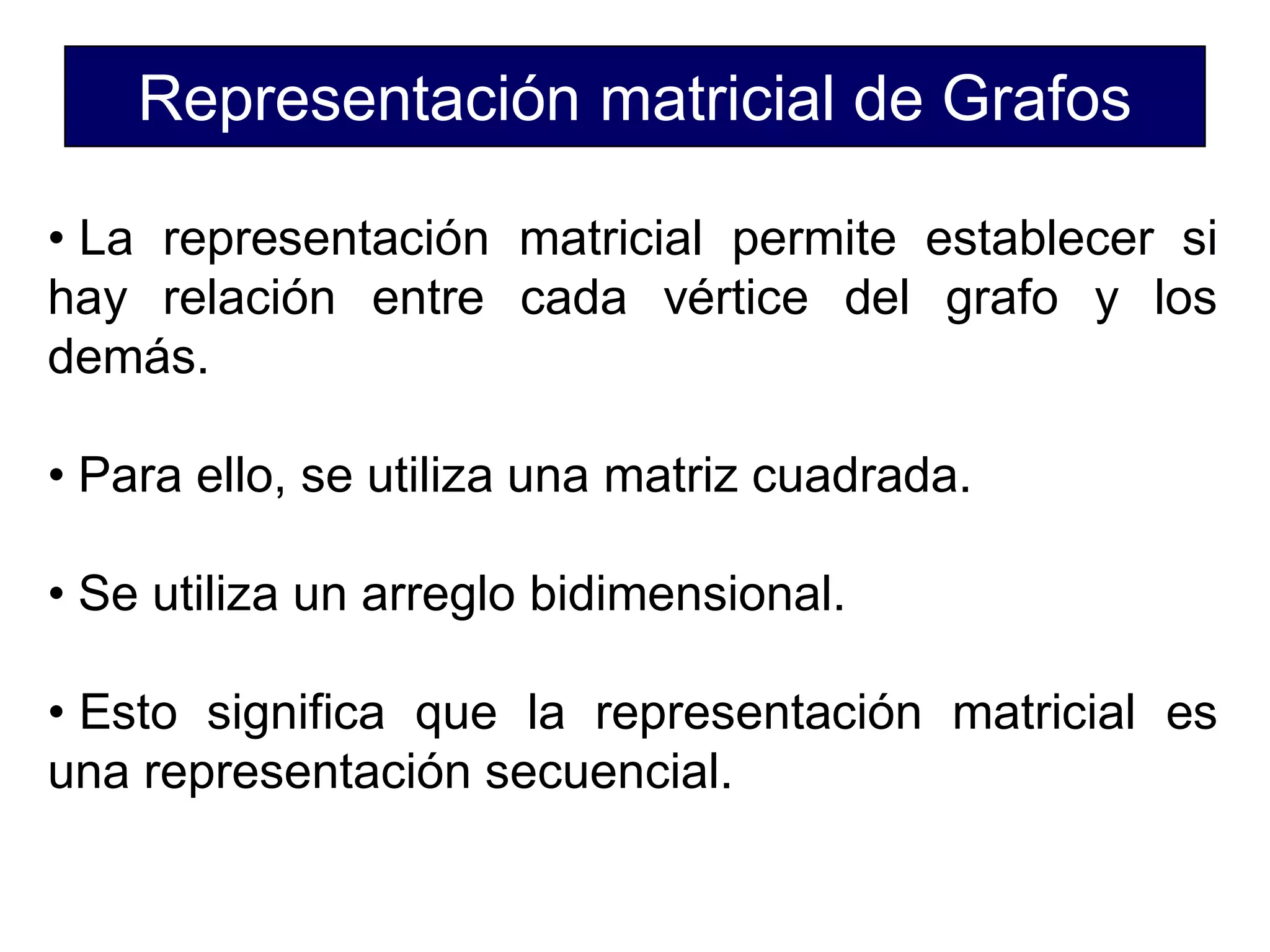 Representación matricial de Grafos

• La representación matricial permite establecer si hay relación entre cada vértice del grafo y los demás.

• Para ello, se utiliza una matriz cuadrada.

• Se utiliza un arreglo bidimensional.

• Esto significa que la representación matricial es una representación secuencial.